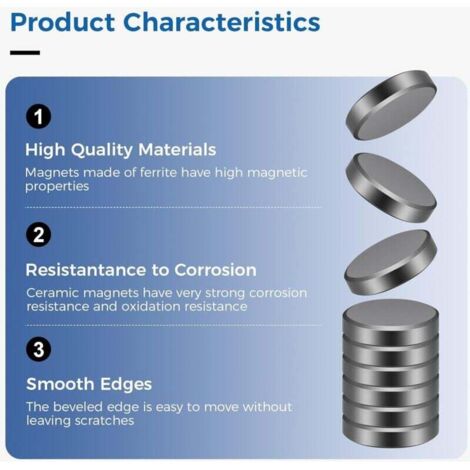 Product Characteristics

1

High Quality Materials

Magnets made of ferrite have high magnetic properties

2

Resistantance to Corrosion

Ceramic magnets have very strong corrosion resistance and oxidation resistance

3

Smooth Edges

The beveled edge is easy to move without leaving scratches